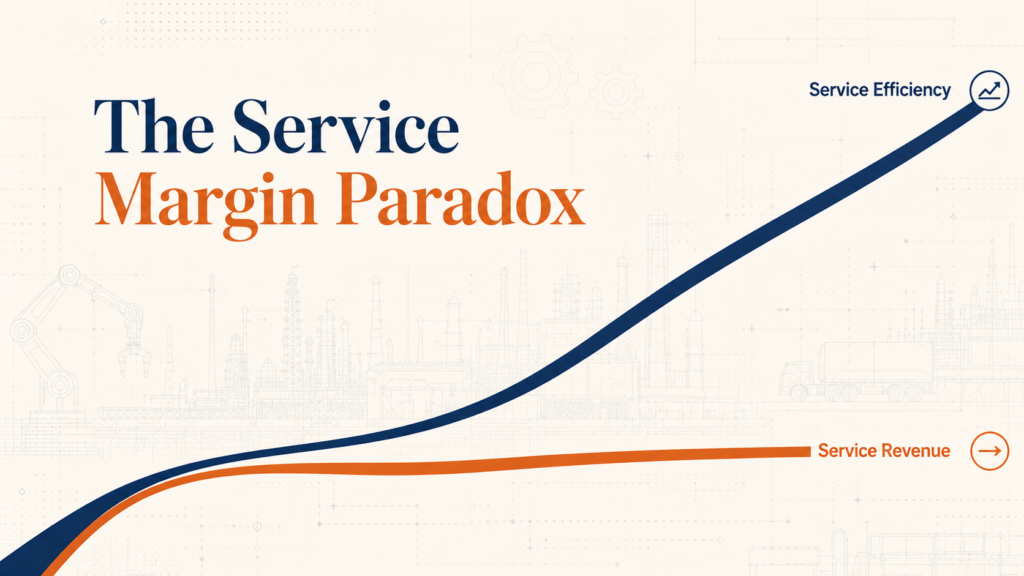 The Service Margin Paradox

Service Efficiency

Service Revenue